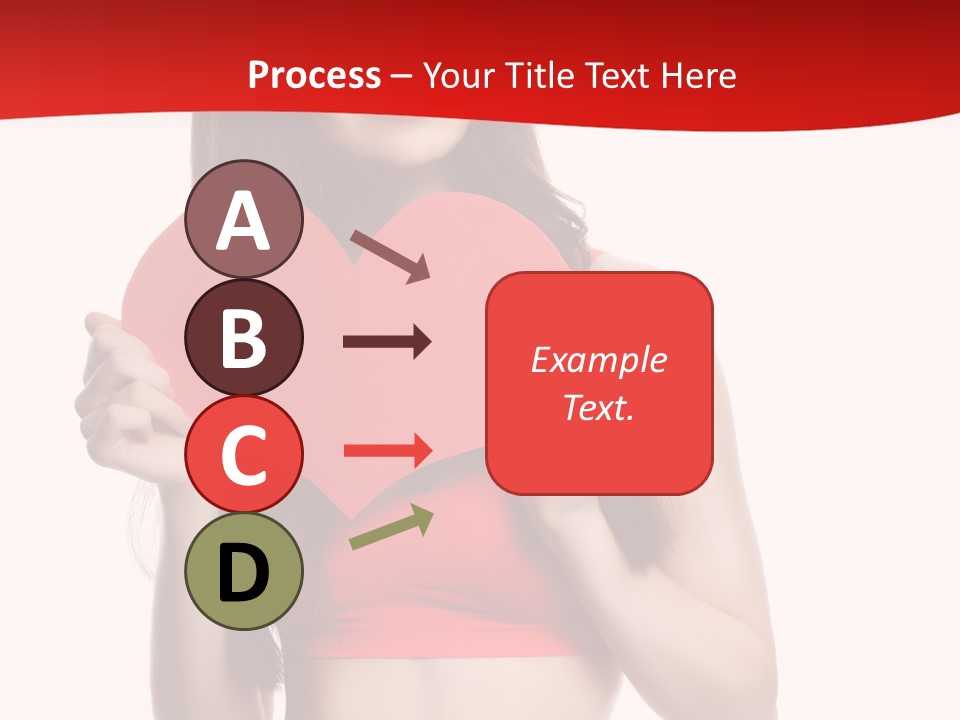 Process – Your Title Text Here

A

B

C

D

Example Text.